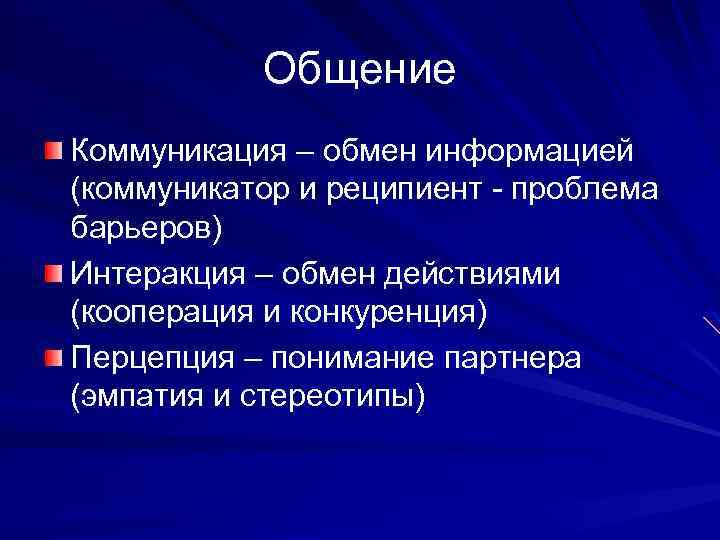 Общение

Коммуникация – обмен информацией (коммуникатор и реципиент - проблема барьеров)

Интеракция – обмен действиями (кооперация и конкуренция)

Перцепция – понимание партнера (эмпатия и стереотипы)